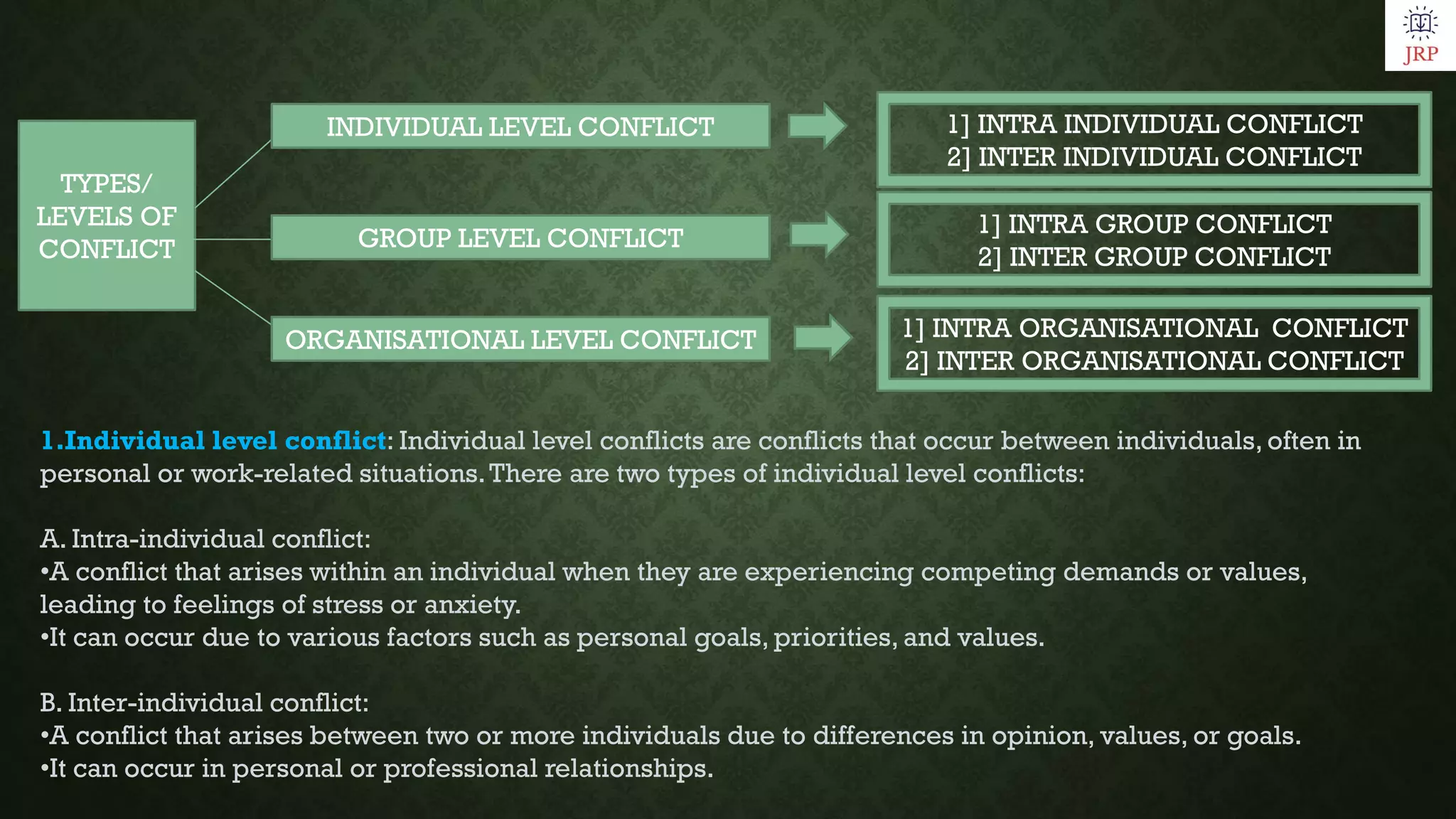 JRP

TYPES/ LEVELS OF CONFLICT

INDIVIDUAL LEVEL CONFLICT

1] INTRA INDIVIDUAL CONFLICT
2] INTER INDIVIDUAL CONFLICT

GROUP LEVEL CONFLICT

1] INTRA GROUP CONFLICT
2] INTER GROUP CONFLICT

ORGANISATIONAL LEVEL CONFLICT

1] INTRA ORGANISATIONAL CONFLICT
2] INTER ORGANISATIONAL CONFLICT

1.Individual level conflict: Individual level conflicts are conflicts that occur between individuals, often in personal or work-related situations. There are two types of individual level conflicts:

A. Intra-individual conflict:
•A conflict that arises within an individual when they are experiencing competing demands or values, leading to feelings of stress or anxiety.
•It can occur due to various factors such as personal goals, priorities, and values.

B. Inter-individual conflict:
•A conflict that arises between two or more individuals due to differences in opinion, values, or goals.
•It can occur in personal or professional relationships.